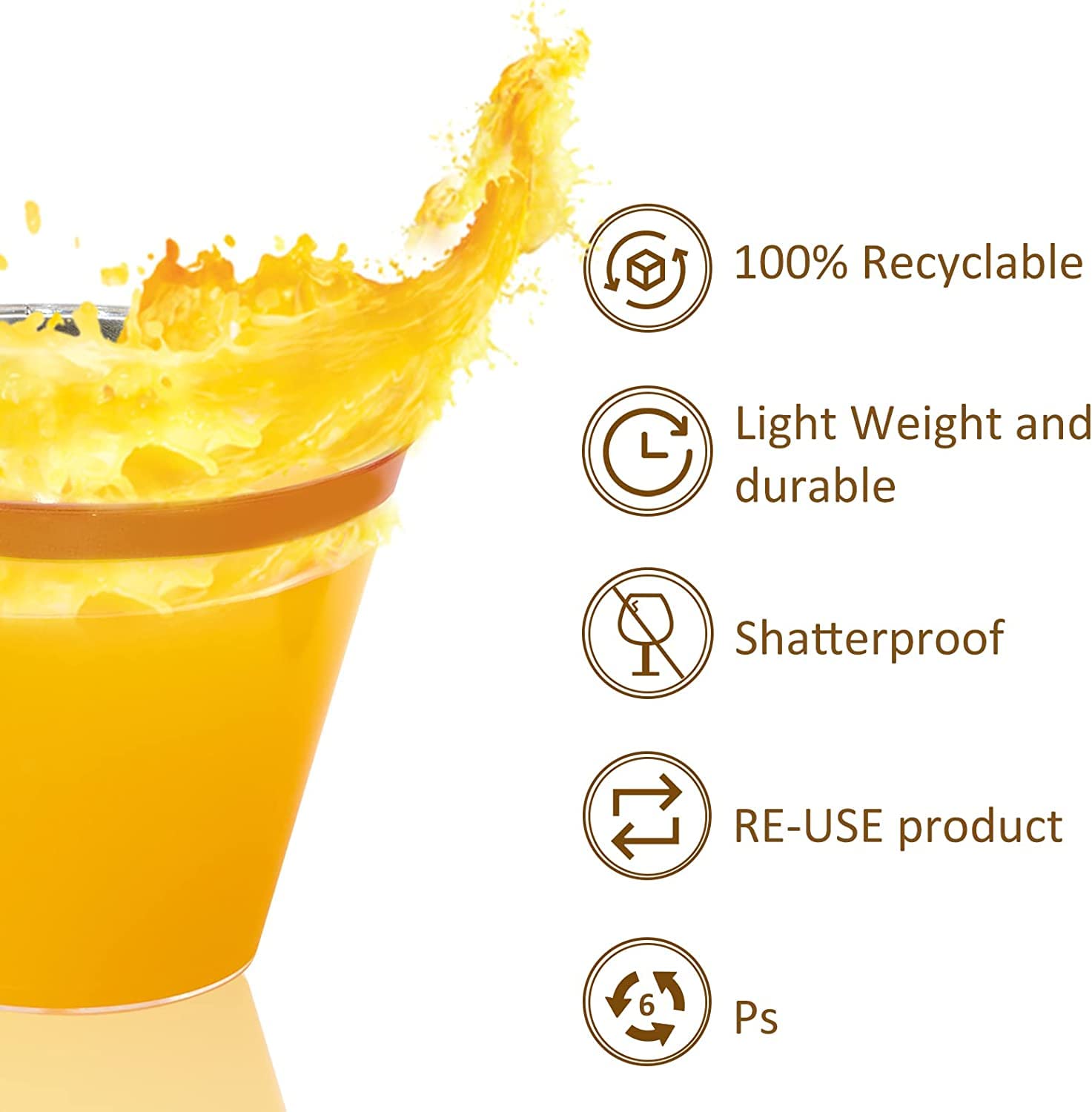 100% Recyclable

Light Weight and durable

Shatterproof

RE-USE product

6

Ps